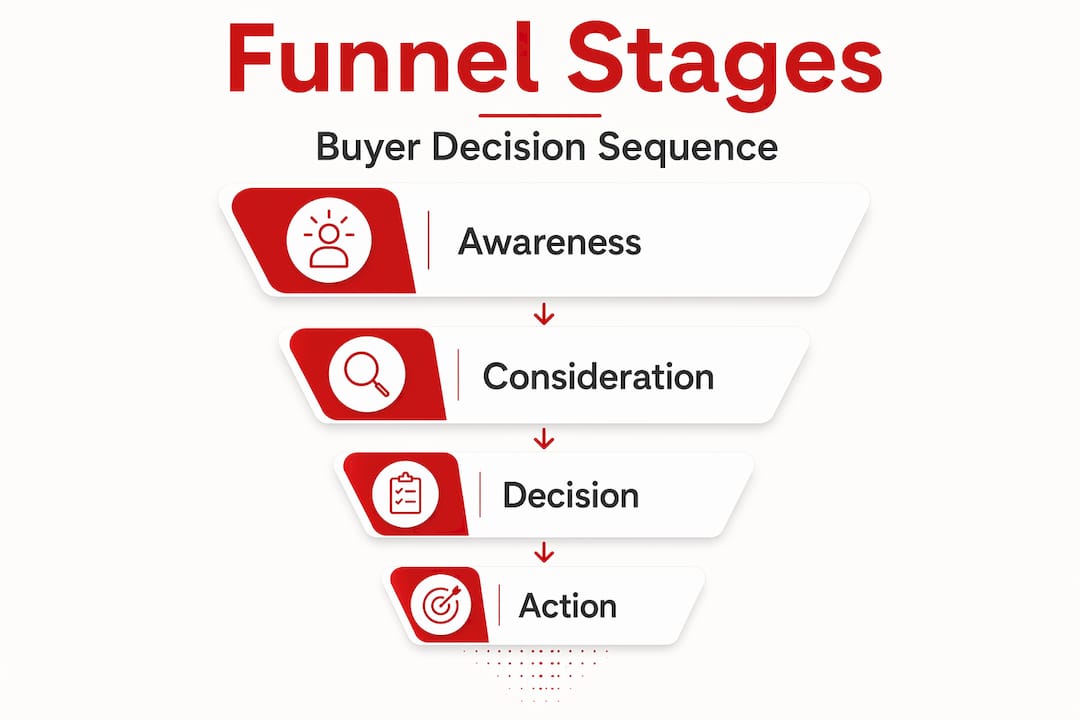 Funnel Stages

Buyer Decision Sequence

Awareness

Consideration

Decision

Action